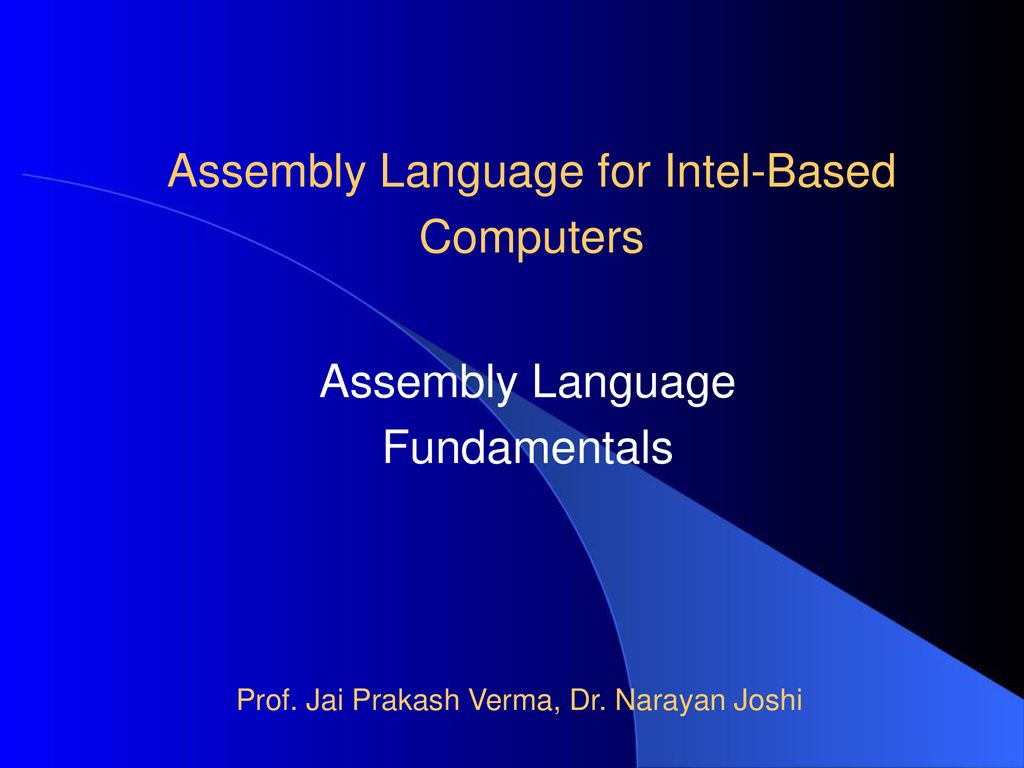 Assembly Language for Intel-Based Computers

Assembly Language Fundamentals

Prof. Jai Prakash Verma, Dr. Narayan Joshi